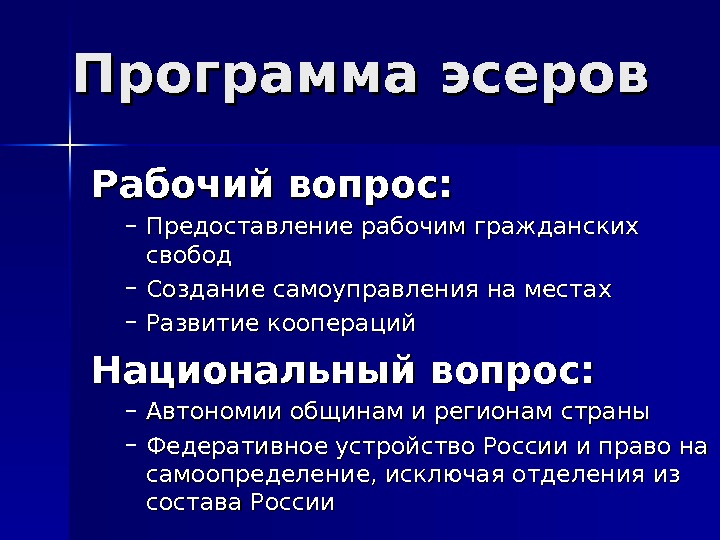 Программа эсеров

Рабочий вопрос:

– Предоставление рабочим гражданских свобод

– Создание самоуправления на местах

– Развитие коопераций

Национальный вопрос:

– Автономии общинам и регионам страны

– Федеративное устройство России и право на самоопределение, исключая отделения из состава России